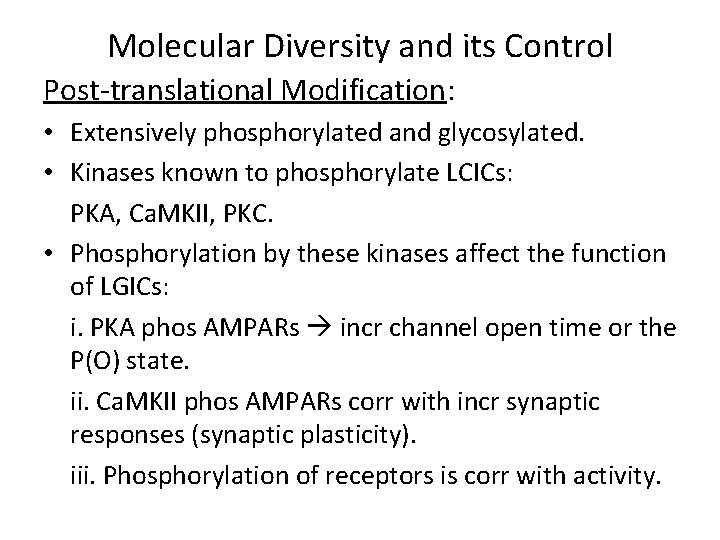 Molecular Diversity and its Control

Post-translational Modification:

• Extensively phosphorylated and glycosylated.

• Kinases known to phosphorylate LCICs:

PKA, CaMKII, PKC.

• Phosphorylation by these kinases affect the function of LGICs:

i. PKA phos AMPARs → incr channel open time or the P(O) state.

ii. CaMKII phos AMPARs corr with incr synaptic responses (synaptic plasticity).

iii. Phosphorylation of receptors is corr with activity.